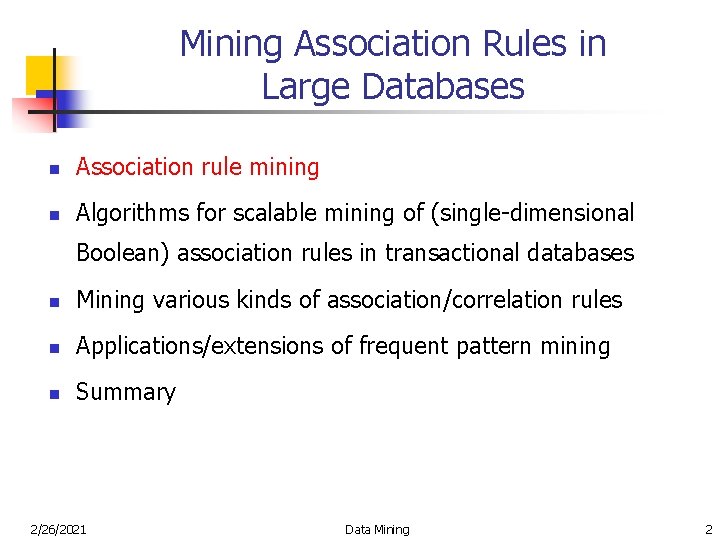 Mining Association Rules in Large Databases

- Association rule mining
- Algorithms for scalable mining of (single-dimensional Boolean) association rules in transactional databases
- Mining various kinds of association/correlation rules
- Applications/extensions of frequent pattern mining
- Summary

2/26/2021

Data Mining

2